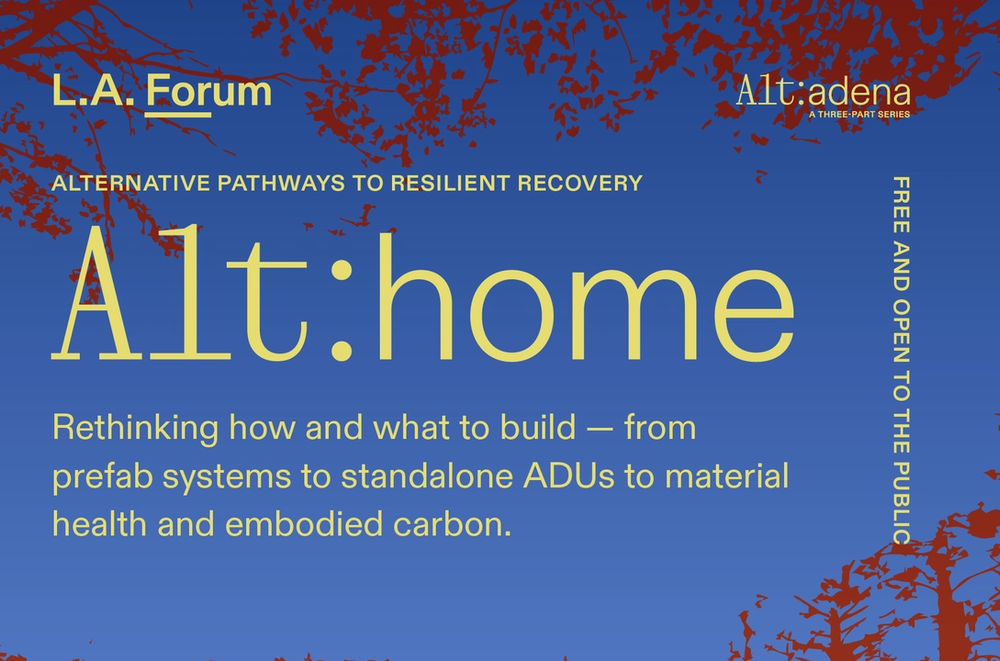 L.A. Forum

Alt:adena
A THREE-PART SERIES

ALTERNATIVE PATHWAYS TO RESILIENT RECOVERY

Alt:home

Rethinking how and what to build — from prefab systems to standalone ADUs to material health and embodied carbon.

FREE AND OPEN TO THE PUBLIC